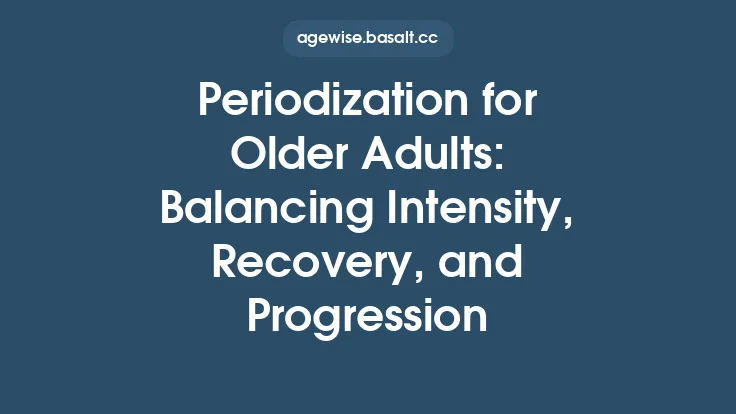 agewise.basalt.cc

Periodization for Older Adults: Balancing Intensity, Recovery, and Progression